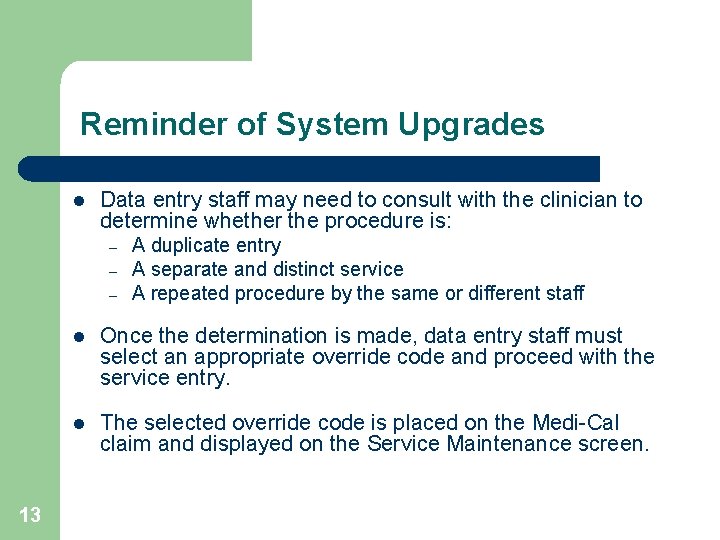 Reminder of System Upgrades

- Data entry staff may need to consult with the clinician to determine whether the procedure is:
  – A duplicate entry
  – A separate and distinct service
  – A repeated procedure by the same or different staff

- Once the determination is made, data entry staff must select an appropriate override code and proceed with the service entry.

- The selected override code is placed on the Medi-Cal claim and displayed on the Service Maintenance screen.

13